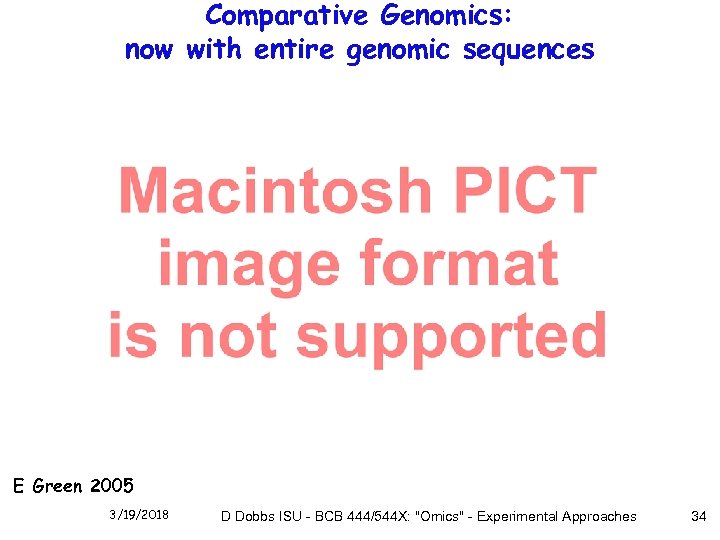 Comparative Genomics:
now with entire genomic sequences

Macintosh PICT
image format
is not supported

E Green 2005

3/19/2018

D Dobbs ISU - BCB 444/544X: "Omics" - Experimental Approaches

34